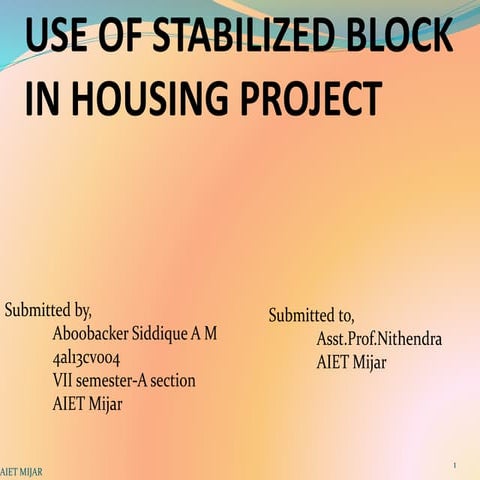 USE OF STABILIZED BLOCK IN HOUSING PROJECT

Submitted by,
Aboobacker Siddique A M
4al13cv004
VII semester-A section
AIET Mijar

Submitted to,
Asst.Prof.Nithendra
AIET Mijar

AIET MIJAR

1